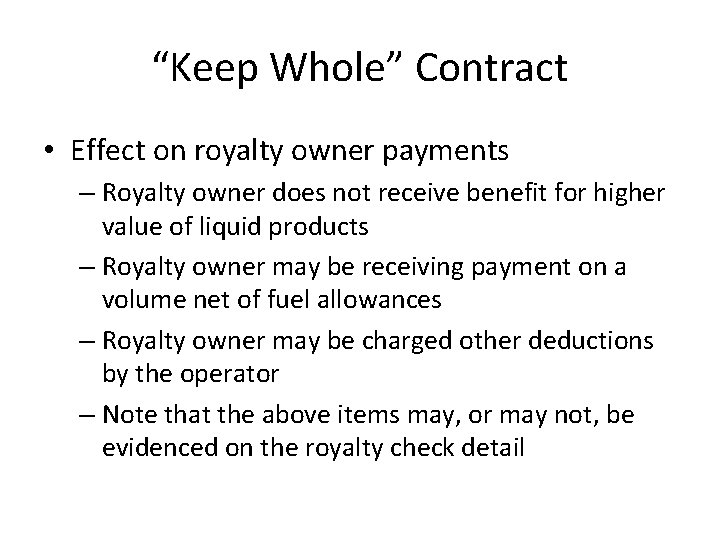 “Keep Whole” Contract

• Effect on royalty owner payments
– Royalty owner does not receive benefit for higher value of liquid products
– Royalty owner may be receiving payment on a volume net of fuel allowances
– Royalty owner may be charged other deductions by the operator
– Note that the above items may, or may not, be evidenced on the royalty check detail